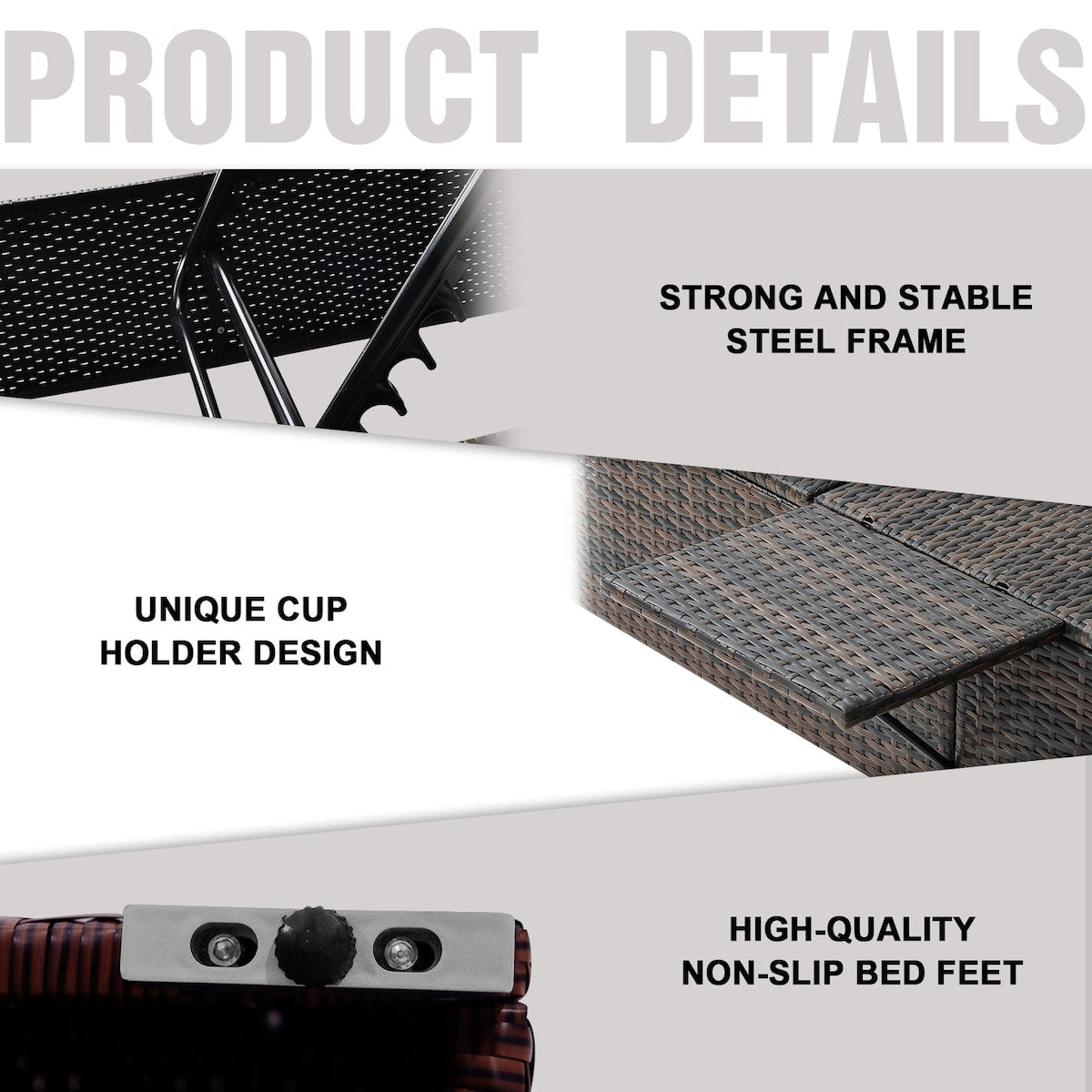 PRODUCT DETAILS

STRONG AND STABLE STEEL FRAME

UNIQUE CUP HOLDER DESIGN

HIGH-QUALITY NON-SLIP BED FEET